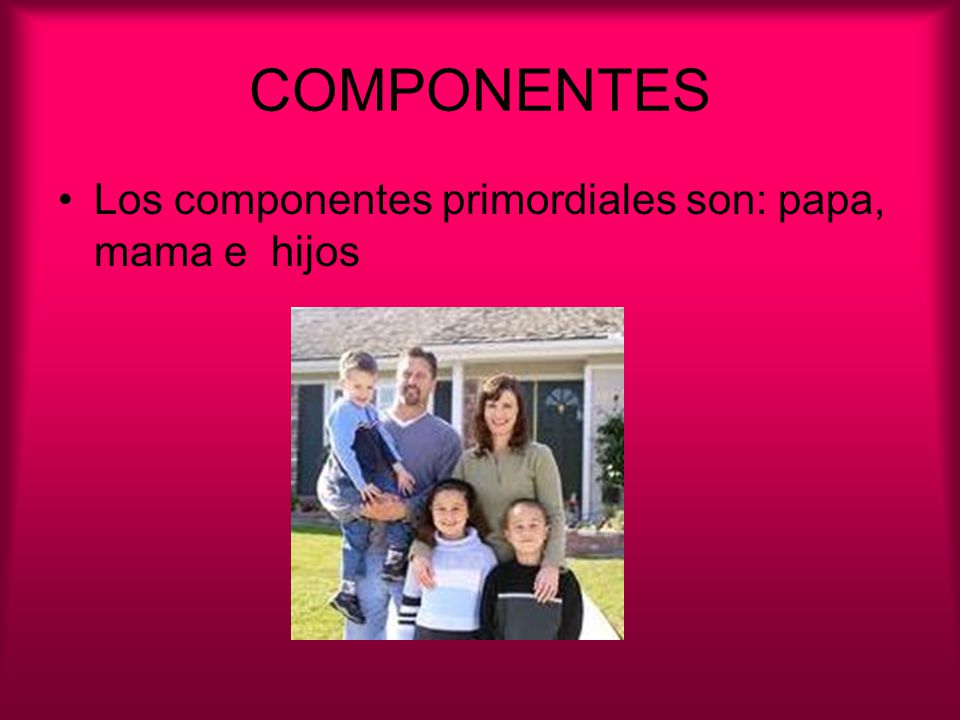 COMPONENTES

• Los componentes primordiales son: papa, mama e hijos